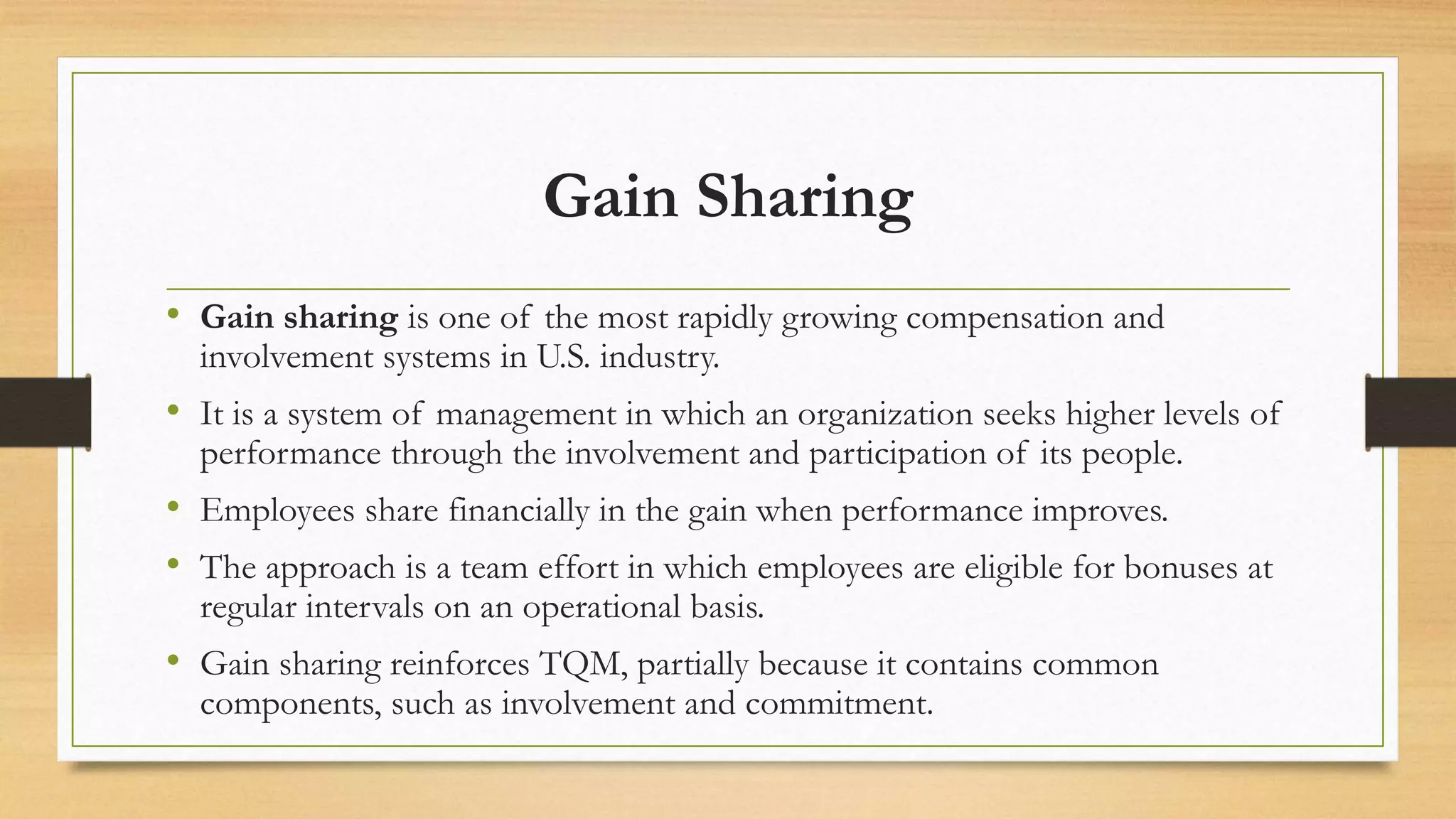 Gain Sharing

• Gain sharing is one of the most rapidly growing compensation and involvement systems in U.S. industry.

• It is a system of management in which an organization seeks higher levels of performance through the involvement and participation of its people.

• Employees share financially in the gain when performance improves.

• The approach is a team effort in which employees are eligible for bonuses at regular intervals on an operational basis.

• Gain sharing reinforces TQM, partially because it contains common components, such as involvement and commitment.